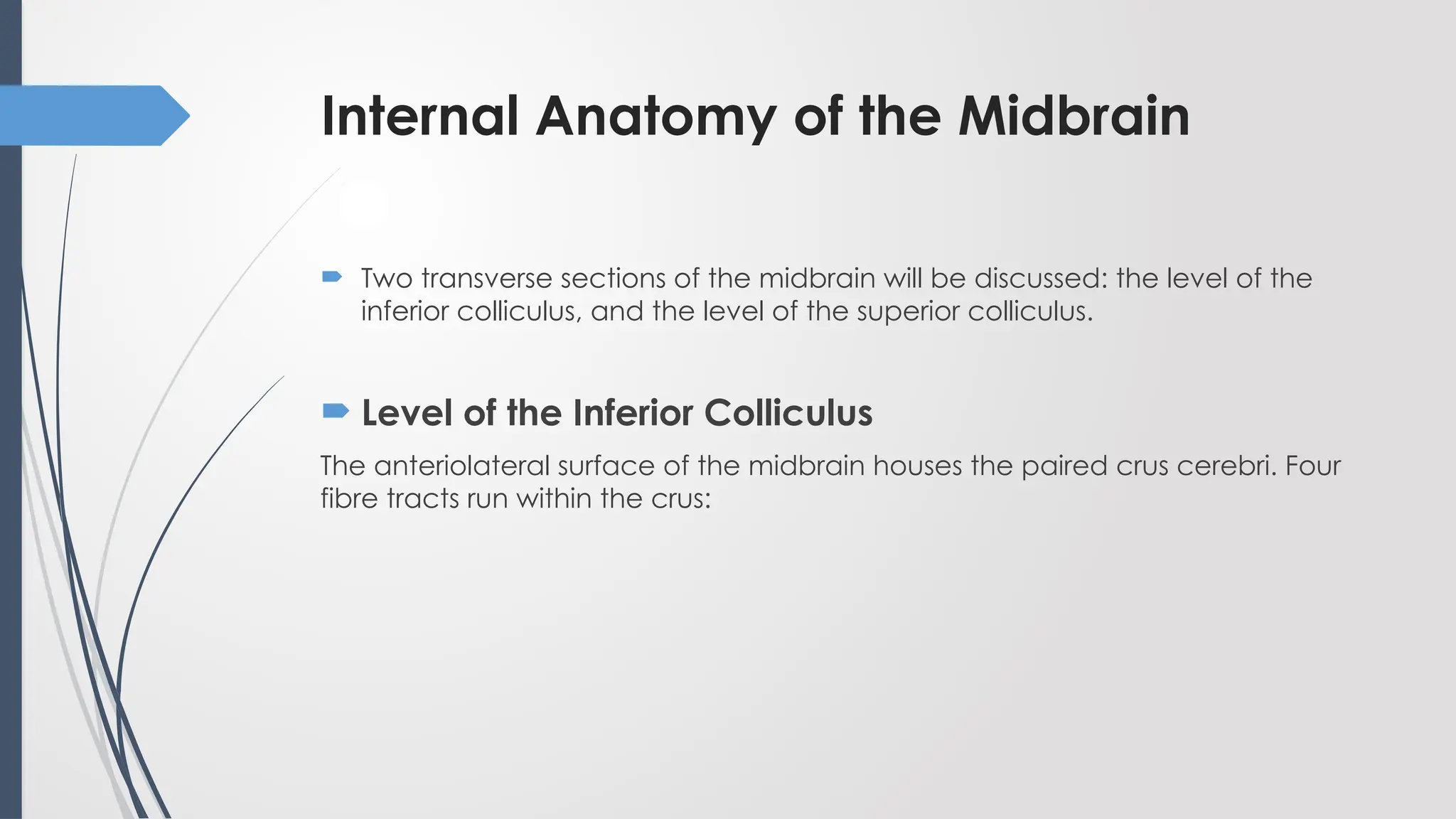 Internal Anatomy of the Midbrain

Two transverse sections of the midbrain will be discussed: the level of the inferior colliculus, and the level of the superior colliculus.

Level of the Inferior Colliculus

The anteriolateral surface of the midbrain houses the paired crus cerebri. Four fibre tracts run within the crus: